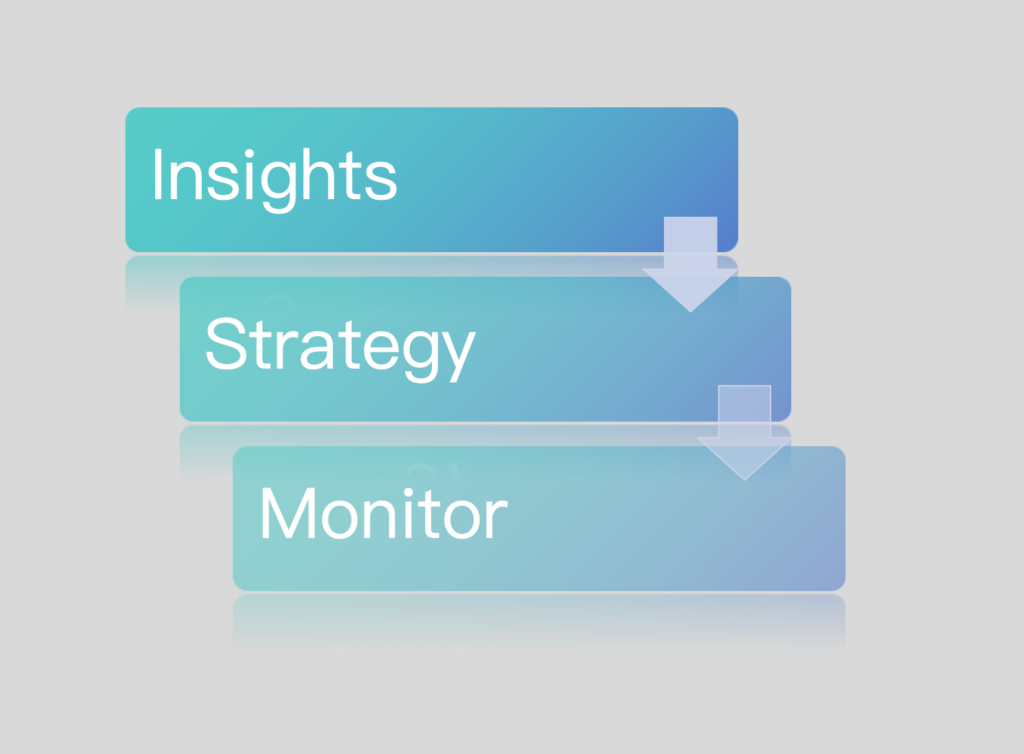 Insights

Strategy

Monitor